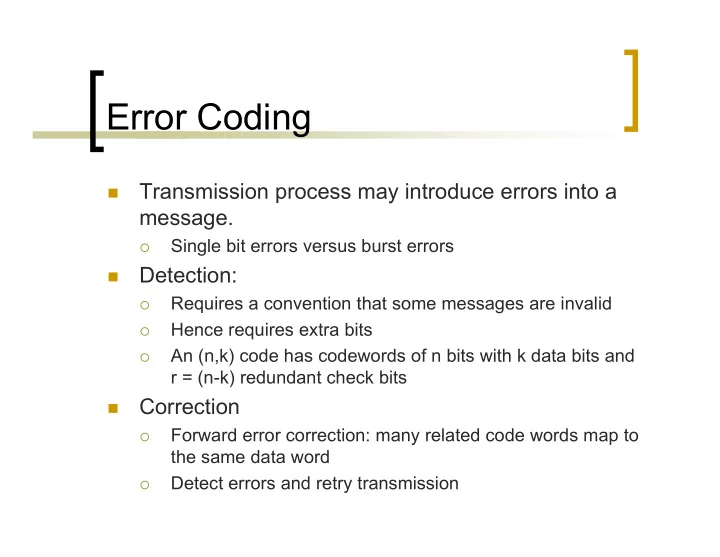 Error Coding

- Transmission process may introduce errors into a message.
  - Single bit errors versus burst errors
- Detection:
  - Requires a convention that some messages are invalid
  - Hence requires extra bits
  - An (n,k) code has codewords of n bits with k data bits and r = (n-k) redundant check bits
- Correction
  - Forward error correction: many related code words map to the same data word
  - Detect errors and retry transmission